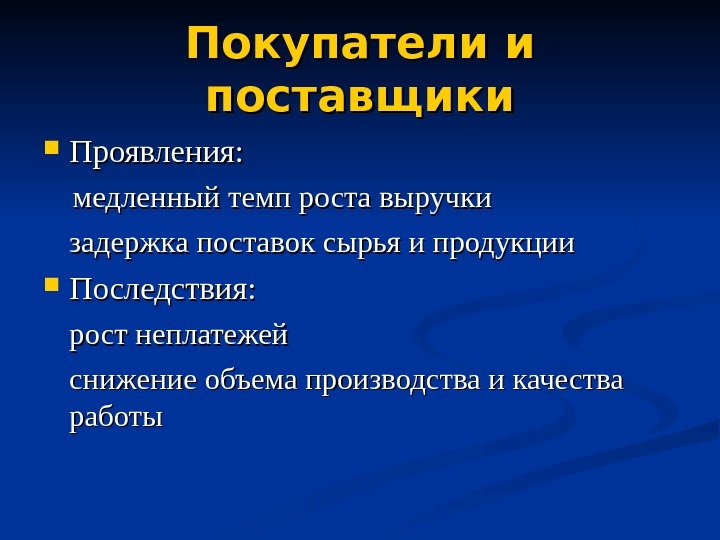 Покупатели и поставщики

Проявления:

медленный темп роста выручки

задержка поставок сырья и продукции

Последствия:

рост неплатежей

снижение объема производства и качества работы